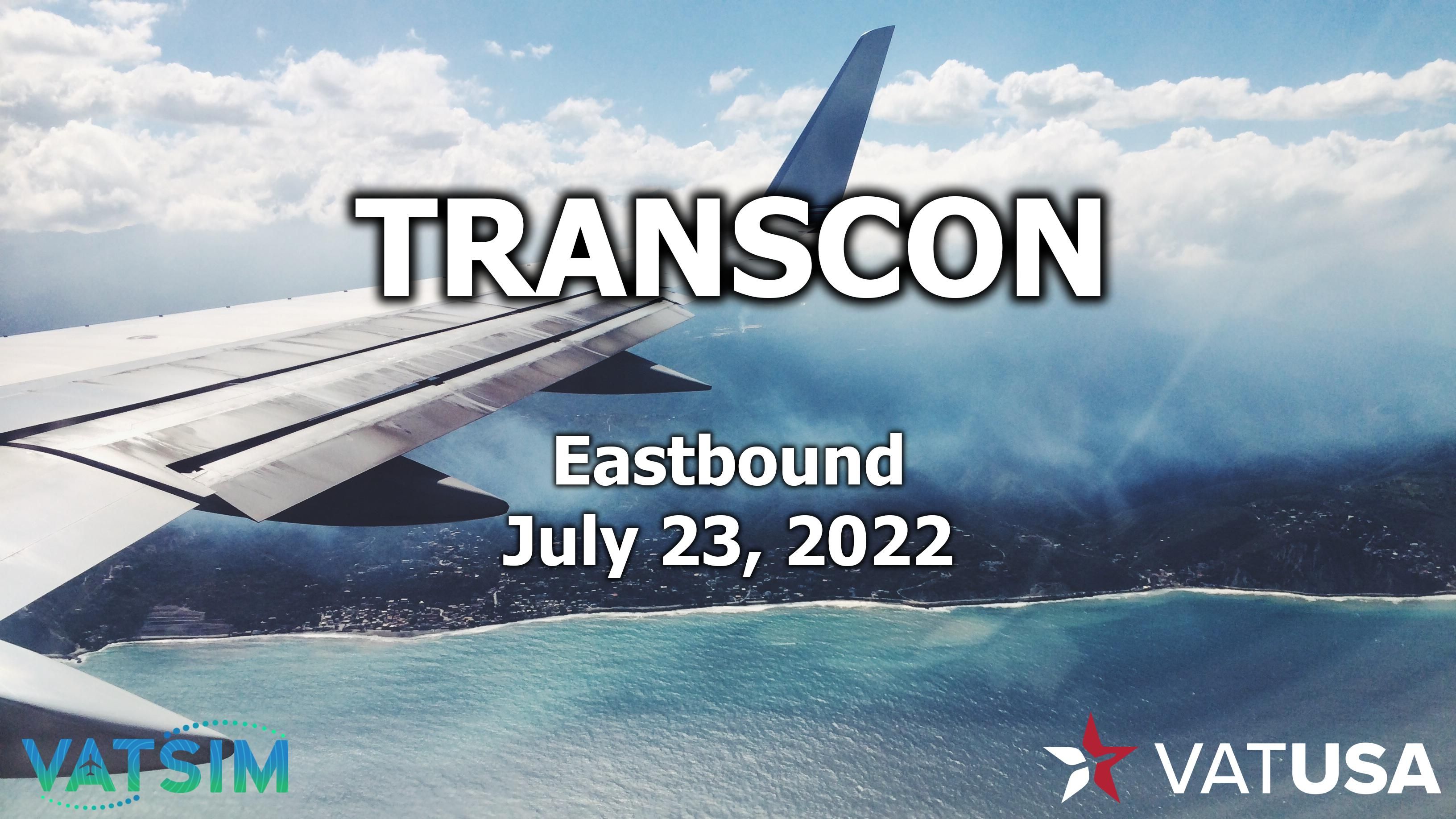 TRANSCON

Eastbound
July 23, 2022

VATSIM

VATUSA